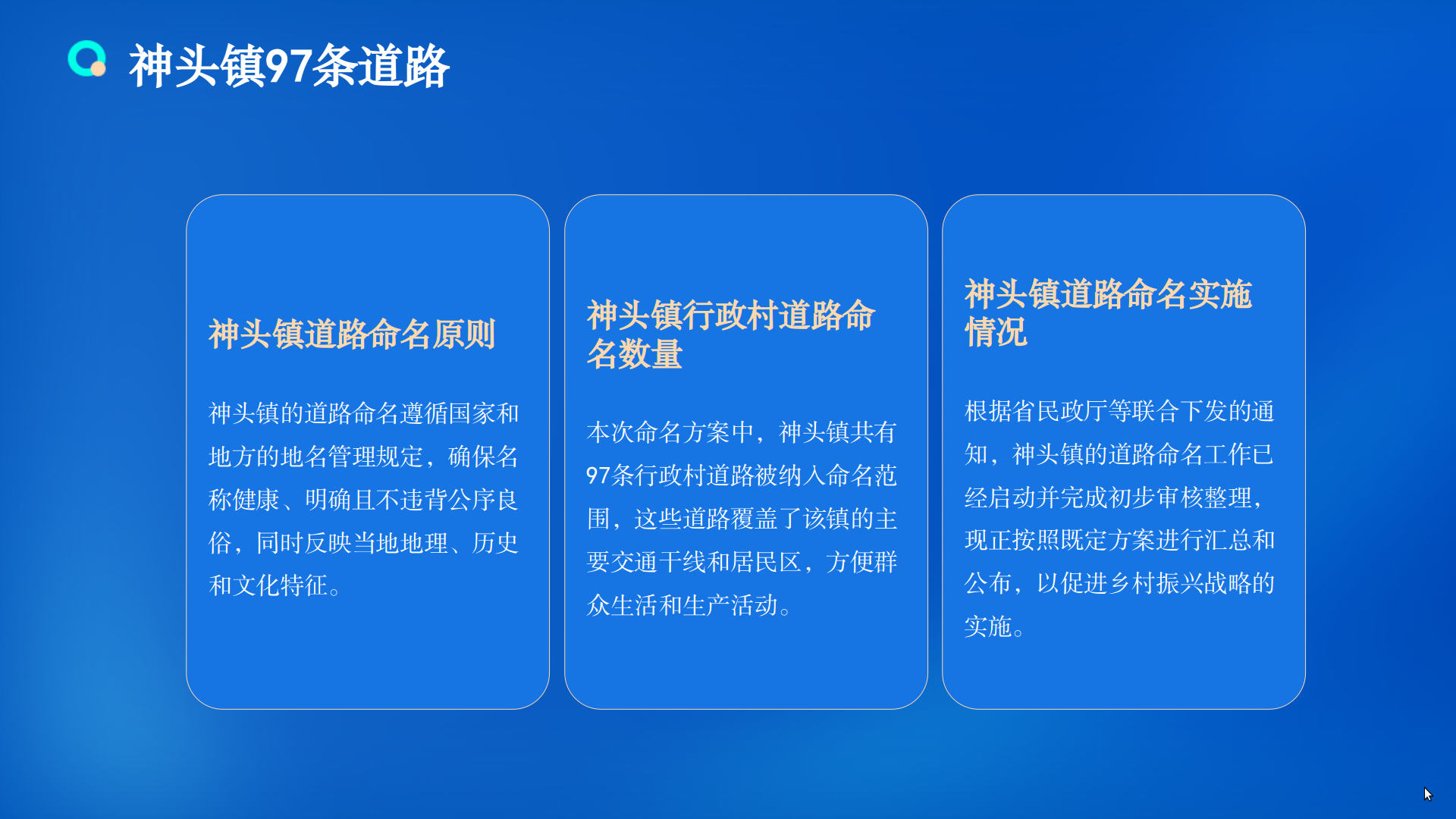 神头镇97条道路

神头镇道路命名原则

神头镇的道路命名遵循国家和地方的地名管理规定，确保名称健康、明确且不违背公序良俗，同时反映当地地理、历史和文化特征。

神头镇行政村道路命名数量

本次命名方案中，神头镇共有97条行政村道路被纳入命名范围，这些道路覆盖了该镇的主要交通干线和居民区，方便群众生活和生产活动。

神头镇道路命名实施情况

根据省民政厅等联合下发的通知，神头镇的道路命名工作已经启动并完成初步审核整理，现正按照既定方案进行汇总和公布，以促进乡村振兴战略的实施。